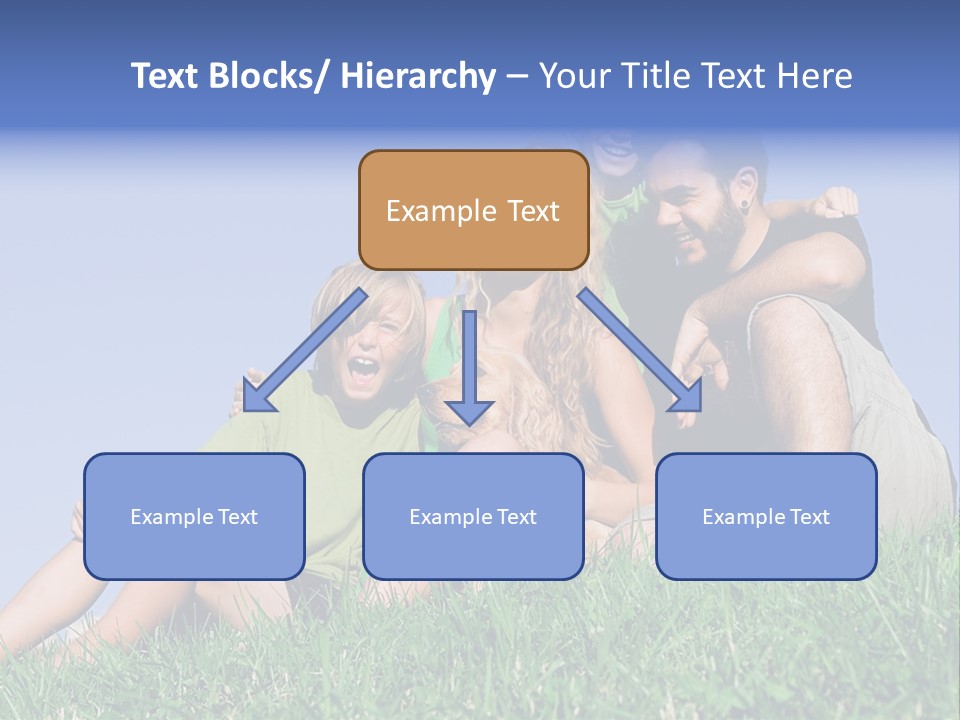 Text Blocks/ Hierarchy – Your Title Text Here

Example Text

Example Text

Example Text

Example Text